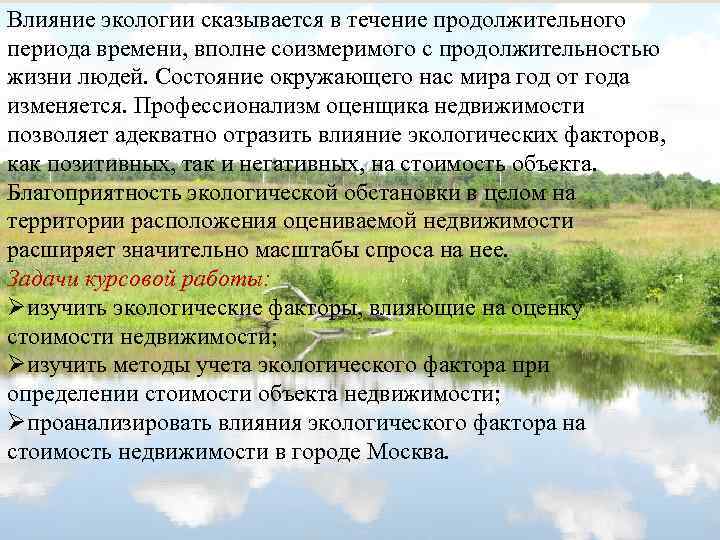 Влияние экологии сказывается в течение продолжительного периода времени, вполне соизмеримого с продолжительностью жизни людей. Состояние окружающего нас мира год от года изменяется. Профессионализм оценщика недвижимости позволяет адекватно отразить влияние экологических факторов, как позитивных, так и негативных, на стоимость объекта. Благоприятность экологической обстановки в целом на территории расположения оцениваемой недвижимости расширяет значительно масштабы спроса на нее.

Задачи курсовой работы:

➢изучить экологические факторы, влияющие на оценку стоимости недвижимости;

➢изучить методы учета экологического фактора при определении стоимости объекта недвижимости;

➢проанализировать влияния экологического фактора на стоимость недвижимости в городе Москва.